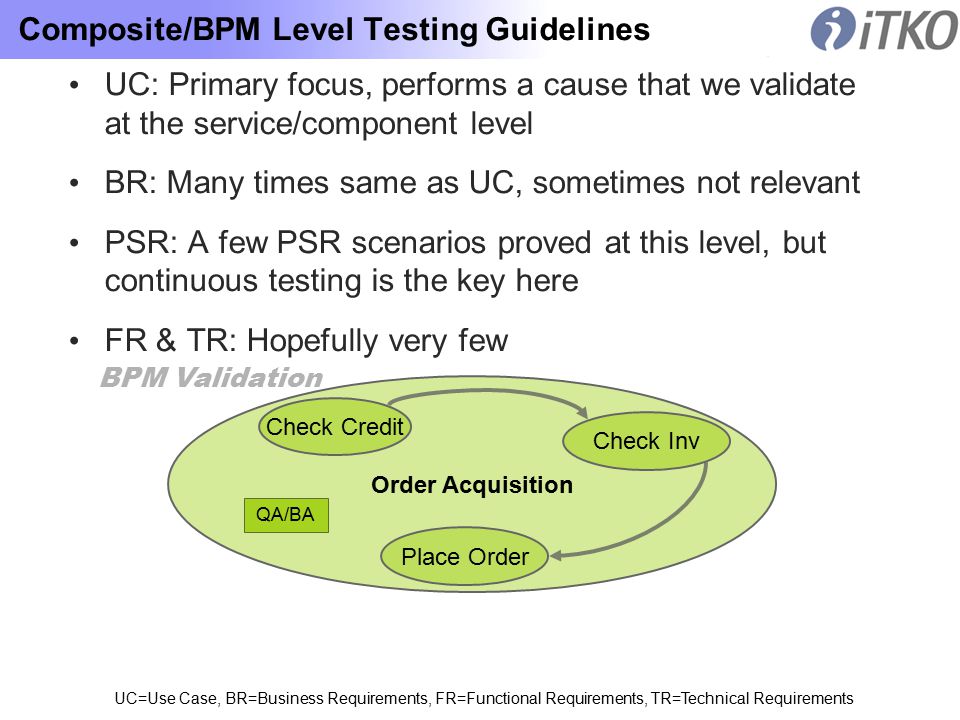 Composite/BPM Level Testing Guidelines

iTKO

• UC: Primary focus, performs a cause that we validate at the service/component level

• BR: Many times same as UC, sometimes not relevant

• PSR: A few PSR scenarios proved at this level, but continuous testing is the key here

• FR & TR: Hopefully very few

BPM Validation

Check Credit

Check Inv

Order Acquisition

QA/BA

Place Order

UC=Use Case, BR=Business Requirements, FR=Functional Requirements, TR=Technical Requirements